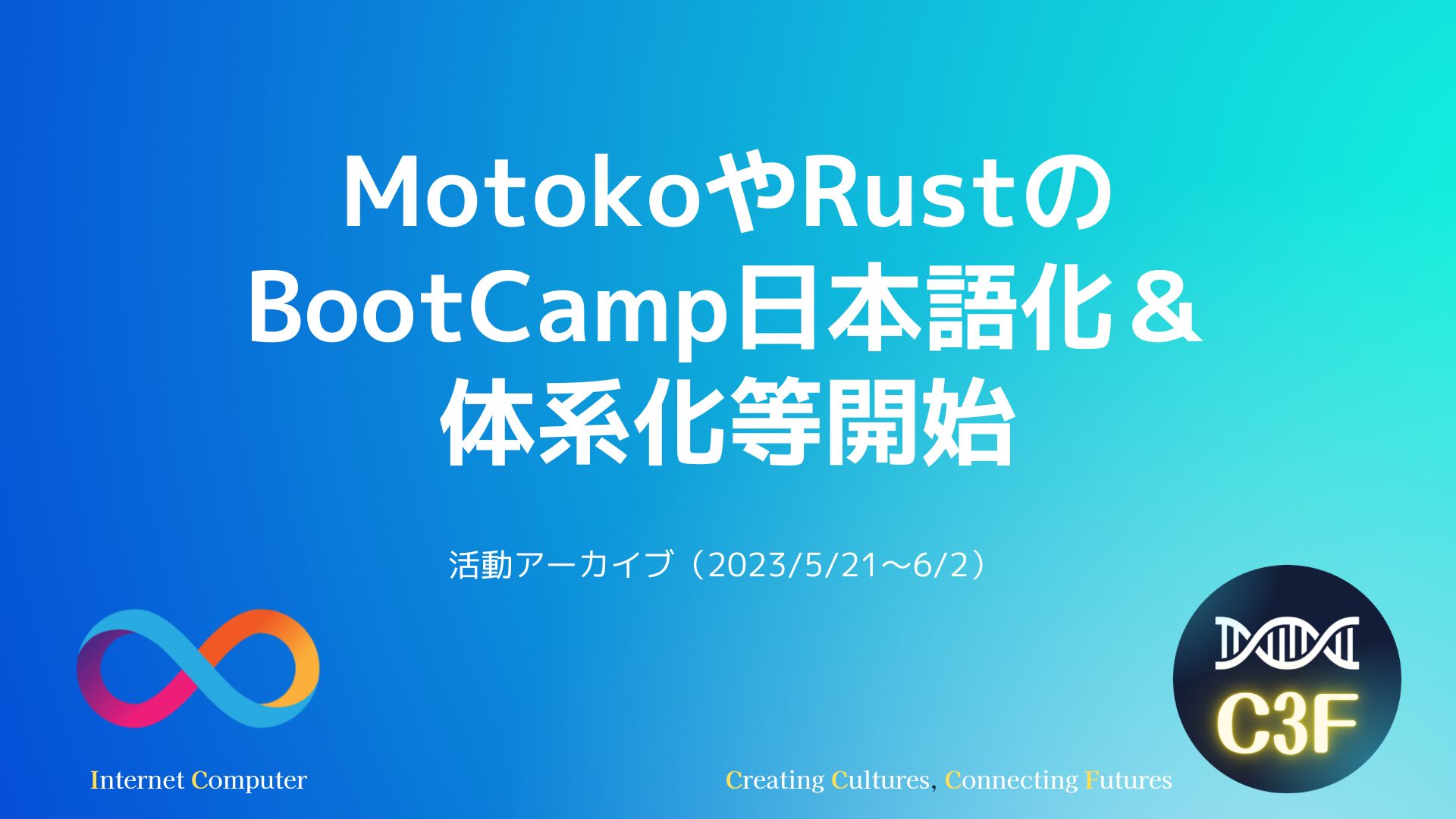 MotokoやRustの
BootCamp日本語化＆
体系化等開始

活動アーカイブ（2023/5/21〜6/2）

C3F

Internet Computer

Creating Cultures, Connecting Futures